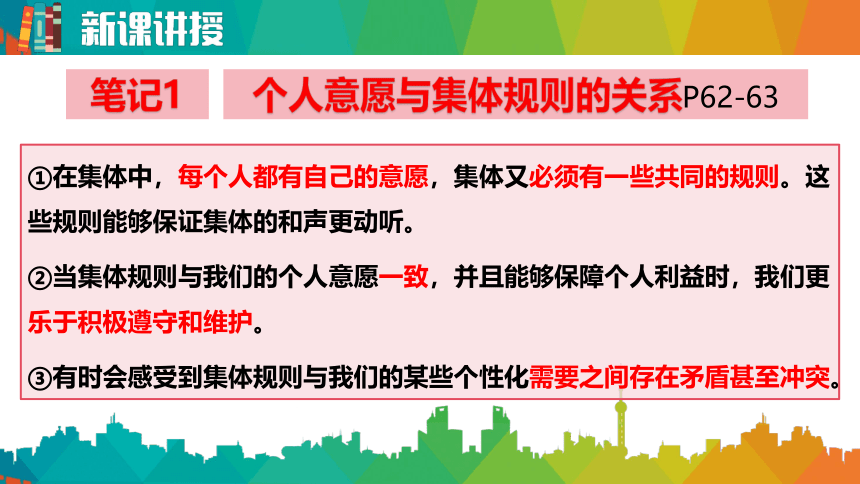 新课讲授

笔记1

个人意愿与集体规则的关系P62-63

①在集体中，每个人都有自己的意愿，集体又必须有一些共同的规则。这些规则能够保证集体的和声更动听。

②当集体规则与我们的个人意愿一致，并且能够保障个人利益时，我们更乐于积极遵守和维护。

③有时会感受到集体规则与我们的某些个性化需要之间存在矛盾甚至冲突。